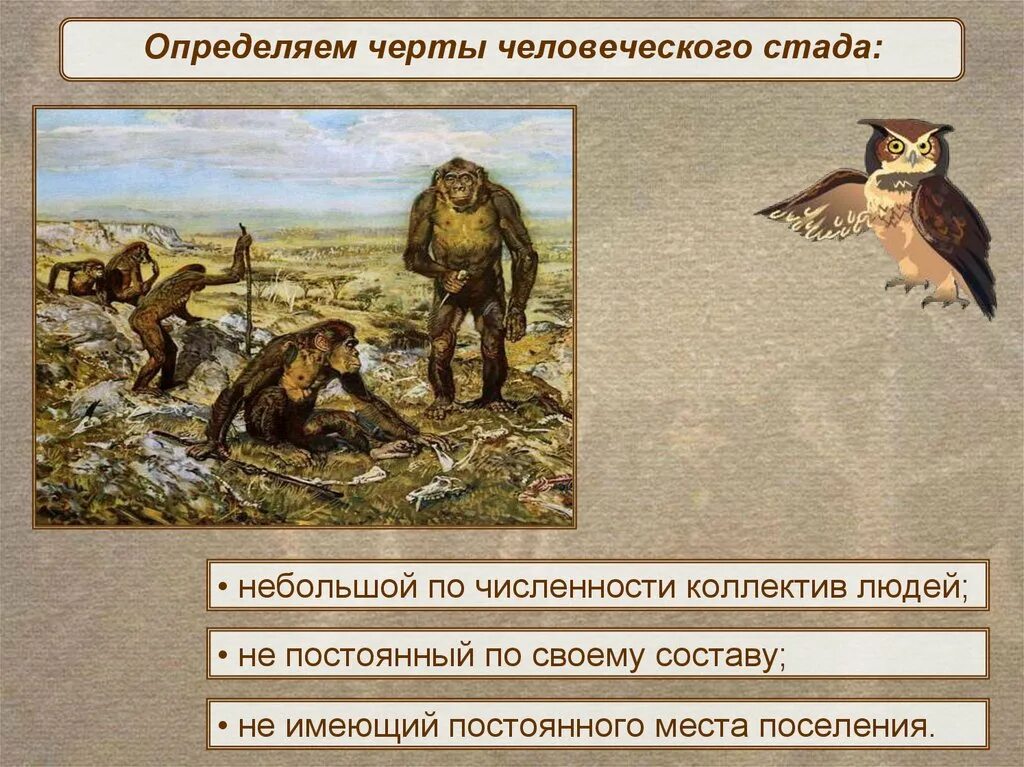 Определяем черты человеческого стада:

• небольшой по численности коллектив людей;

• не постоянный по своему составу;

• не имеющий постоянного места поселения.